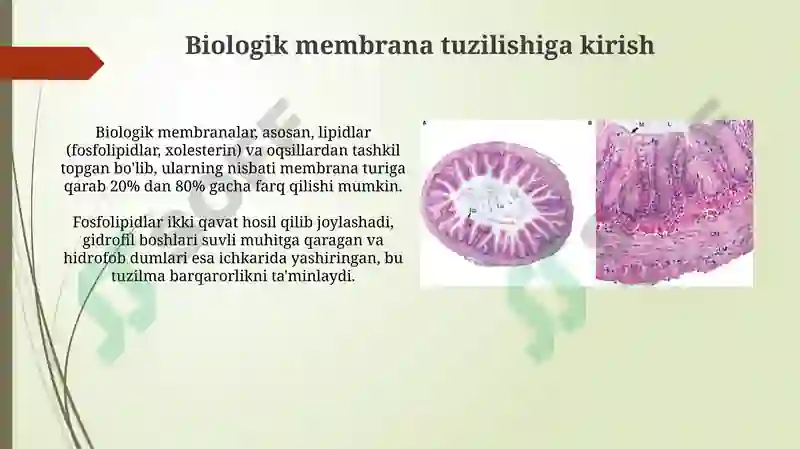 Biologik membrana tuzilishiga kirish

Biologik membranalar, asosan, lipidlar (fosfolipidlar, xolesterin) va oqsillardan tashkil topgan bo'lib, ularning nisbati membrana turiga qarab 20% dan 80% gacha farq qilishi mumkin.

Fosfolipidlar ikki qavat hosil qilib joylashadi, gidrofil boshlari suvli muhitga qaragan va hidrofob dumlari esa ichkarida yashiringan, bu tuzilma barqarorlikni ta'minlaydi.

A

B

M

L